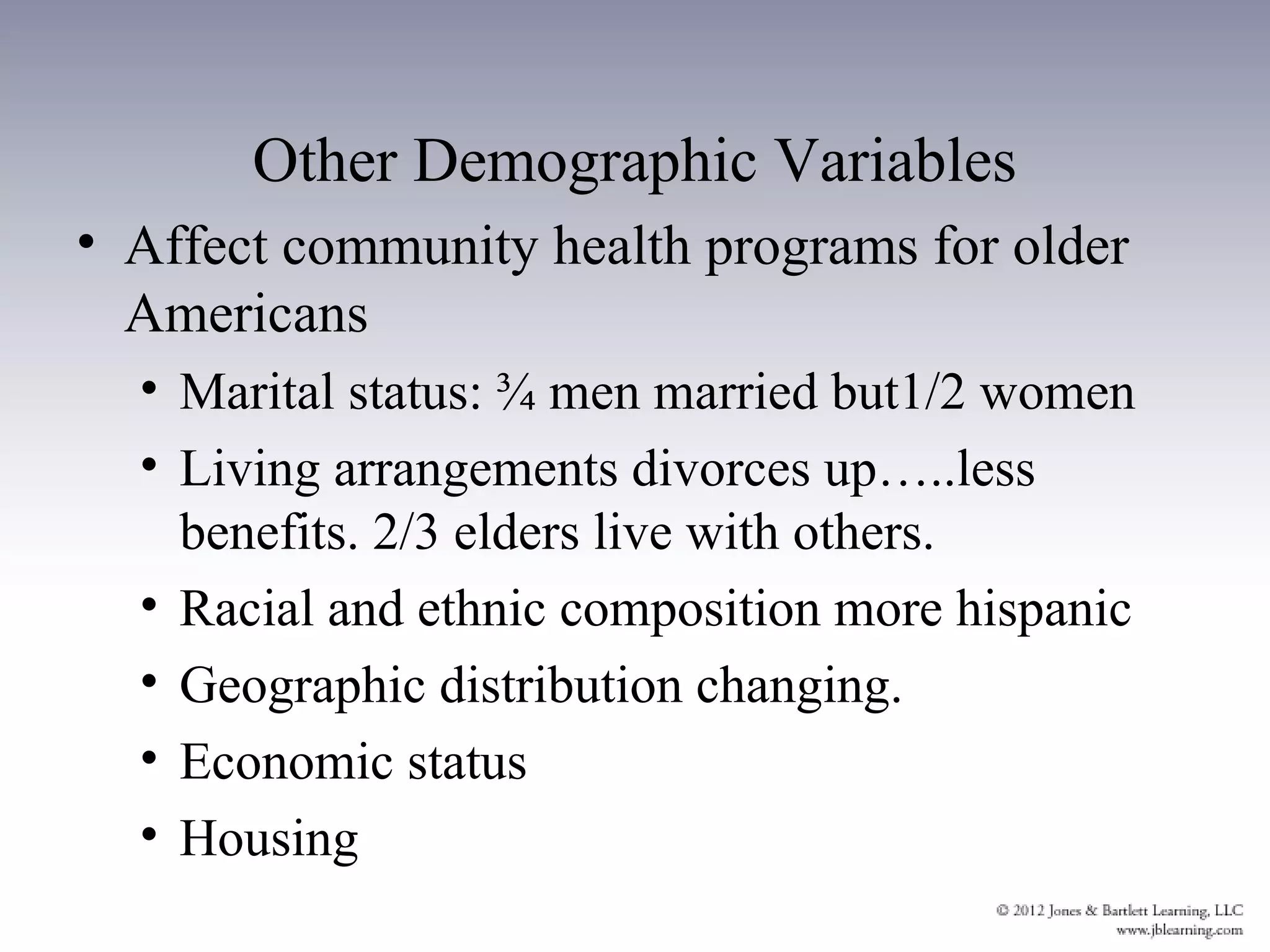 Other Demographic Variables

• Affect community health programs for older Americans
  • Marital status: ¾ men married but1/2 women
  • Living arrangements divorces up…..less benefits. 2/3 elders live with others.
  • Racial and ethnic composition more hispanic
  • Geographic distribution changing.
  • Economic status
  • Housing

© 2012 Jones & Bartlett Learning, LLC
www.jblearning.com